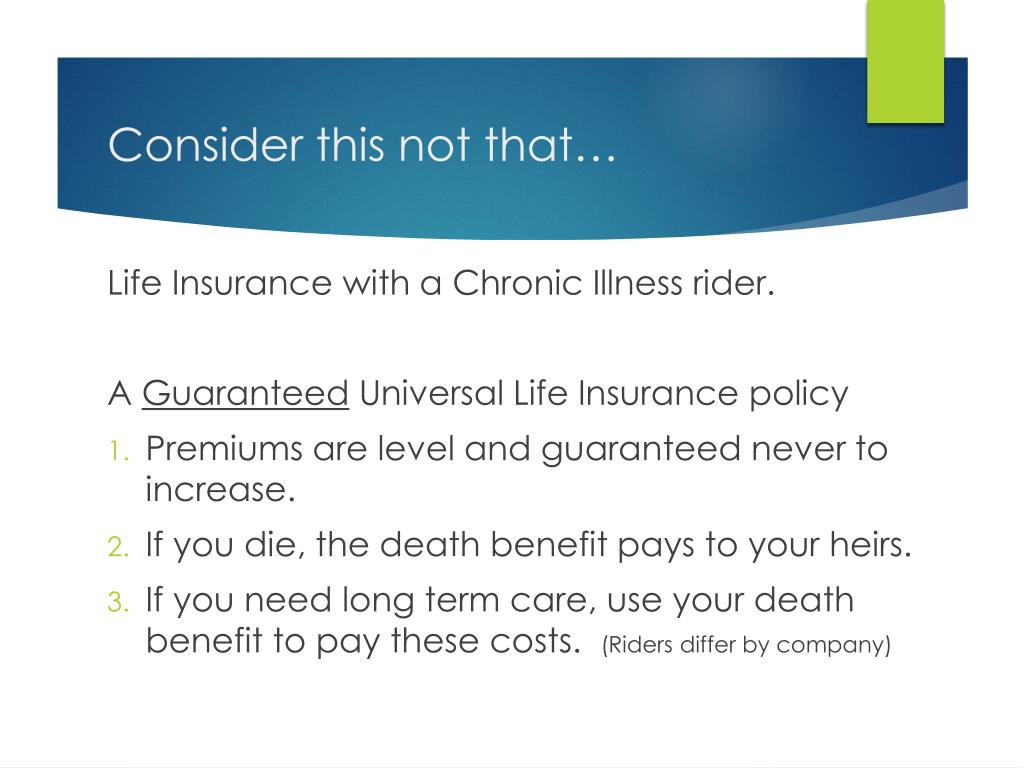 Consider this not that…

Life Insurance with a Chronic Illness rider.

A Guaranteed Universal Life Insurance policy

1. Premiums are level and guaranteed never to increase.
2. If you die, the death benefit pays to your heirs.
3. If you need long term care, use your death benefit to pay these costs. (Riders differ by company)